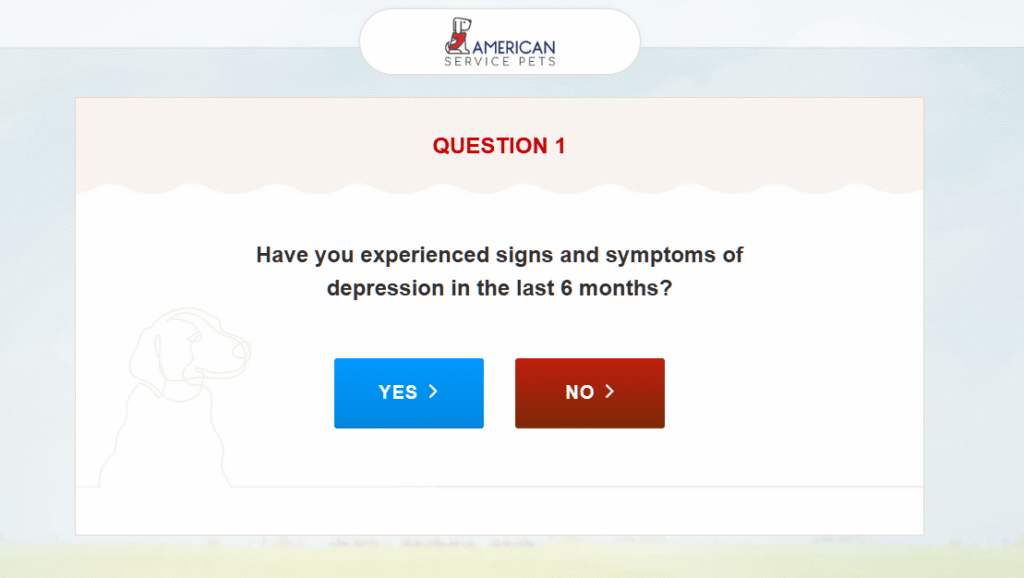 AMERICAN
SERVICE PETS

QUESTION 1

Have you experienced signs and symptoms of depression in the last 6 months?

YES >

NO >